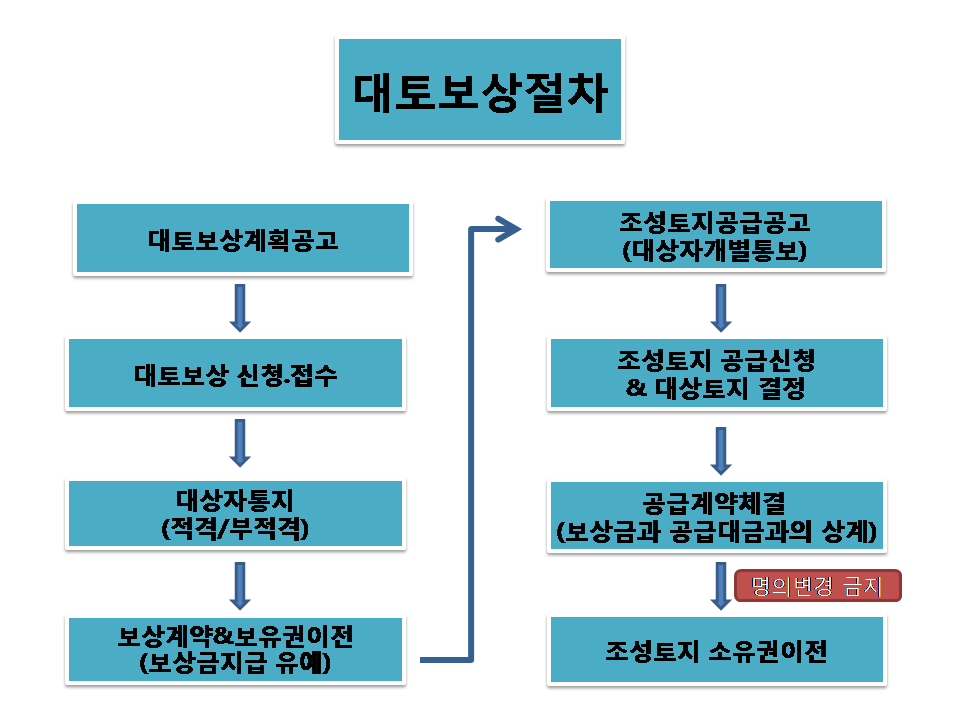 대토보상절차

대토보상계획공고

대토보상 신청.접수

대상자통지
(적격/부적격)

보상계약&보유권이전
(보상금지급 유예)

조성토지공급공고
(대상자개별통보)

조성토지 공급신청
& 대상토지 결정

공급계약체결
(보상금과 공급대금과의 상계)

명의변경 금지

조성토지 소유권이전